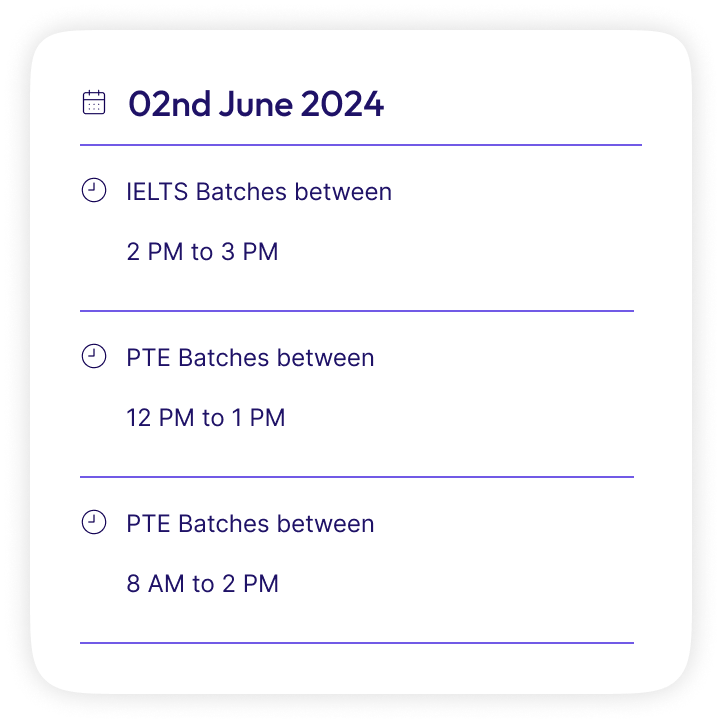 02nd June 2024

IELTS Batches between

2 PM to 3 PM

PTE Batches between

12 PM to 1 PM

PTE Batches between

8 AM to 2 PM